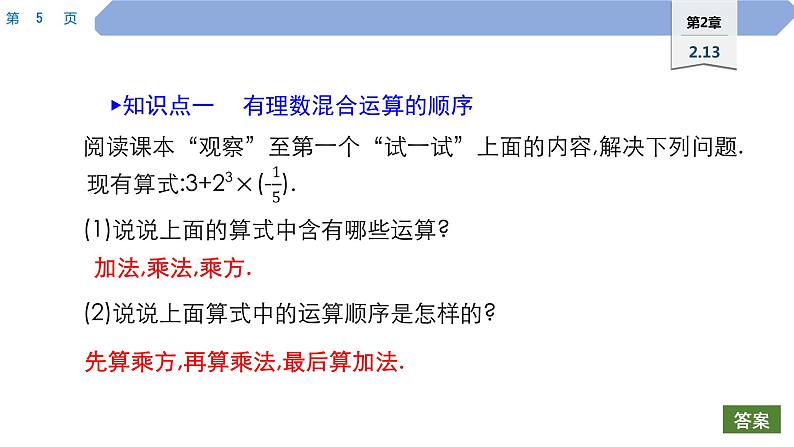 第 5 页

第2章
2.13

▸知识点一　有理数混合运算的顺序

阅读课本“观察”至第一个“试一试”上面的内容,解决下列问题.

现有算式:$3+2^3\times(-\frac{1}{5})$.

(1)说说上面的算式中含有哪些运算?

加法,乘法,乘方.

(2)说说上面算式中的运算顺序是怎样的?

先算乘方,再算乘法,最后算加法.

答案